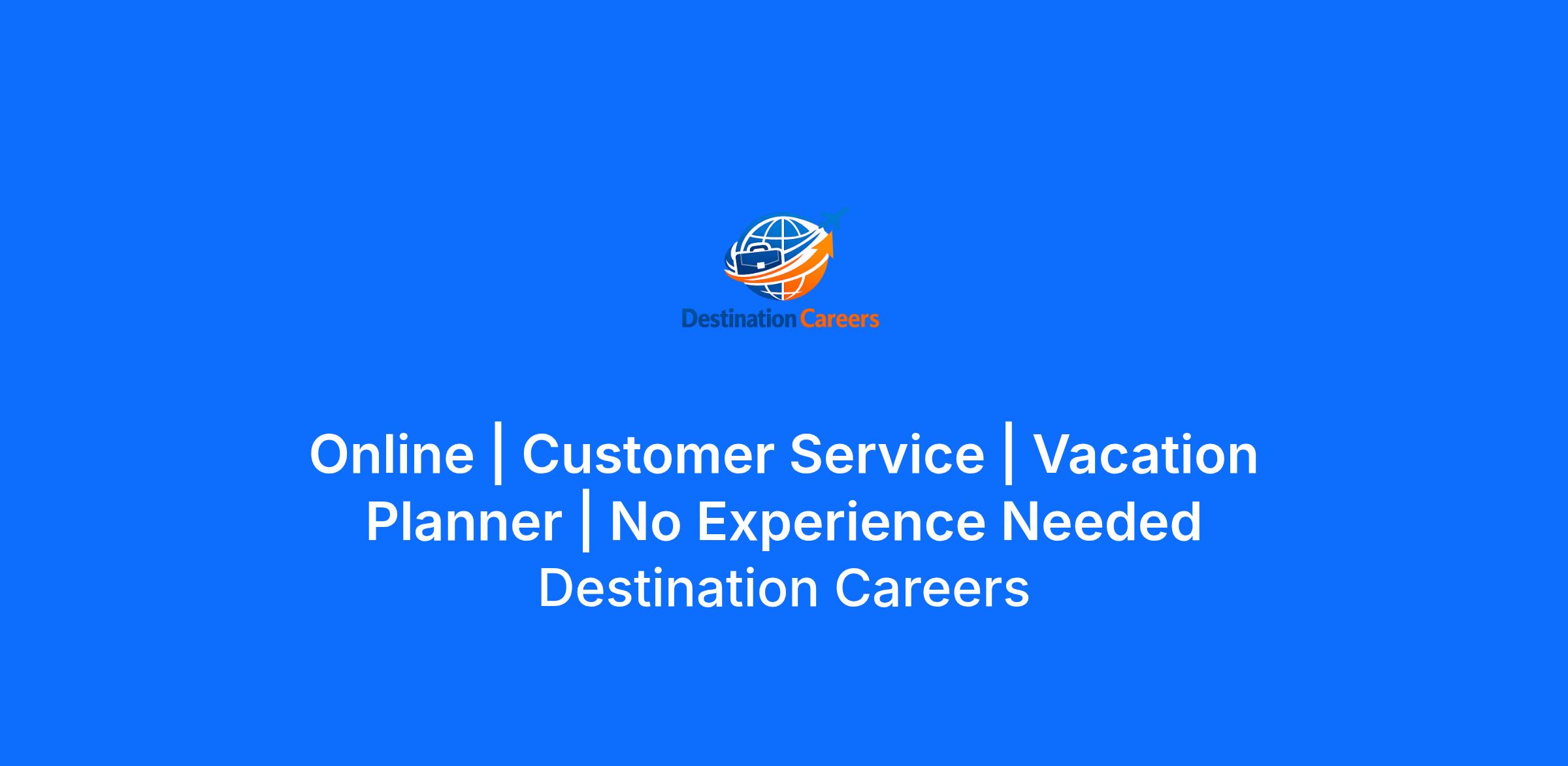 Destination Careers

Online | Customer Service | Vacation Planner | No Experience Needed

Destination Careers